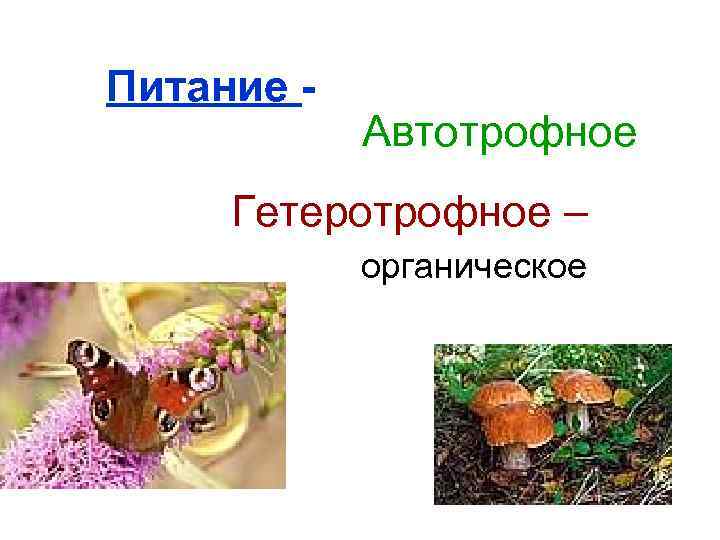 Питание -

Автотрофное

Гетеротрофное –

органическое